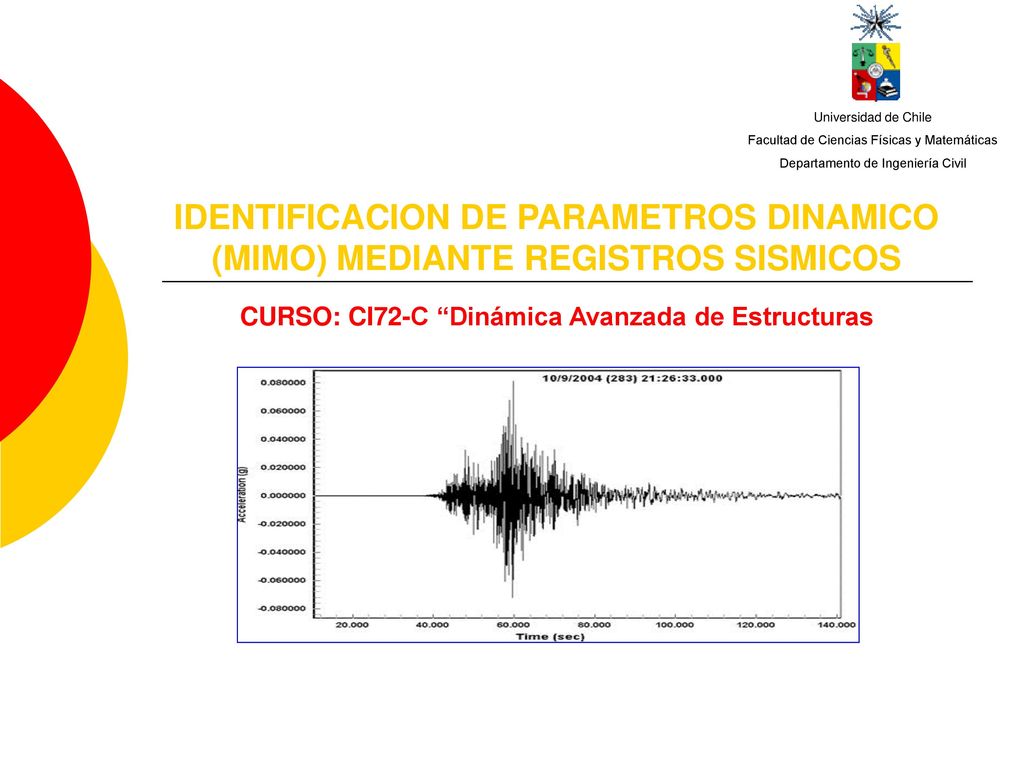 Universidad de Chile
Facultad de Ciencias Físicas y Matemáticas
Departamento de Ingeniería Civil

IDENTIFICACION DE PARAMETROS DINAMICO (MIMO) MEDIANTE REGISTROS SISMICOS

CURSO: CI72-C “Dinámica Avanzada de Estructuras

10/9/2004 (283) 21:26:33.000

Acceleration (g)

0.080000
0.060000
0.040000
0.020000
0.000000
-0.020000
-0.040000
-0.060000
-0.080000

20.000
40.000
60.000
80.000
100.000
120.000
140.000

Time (sec)